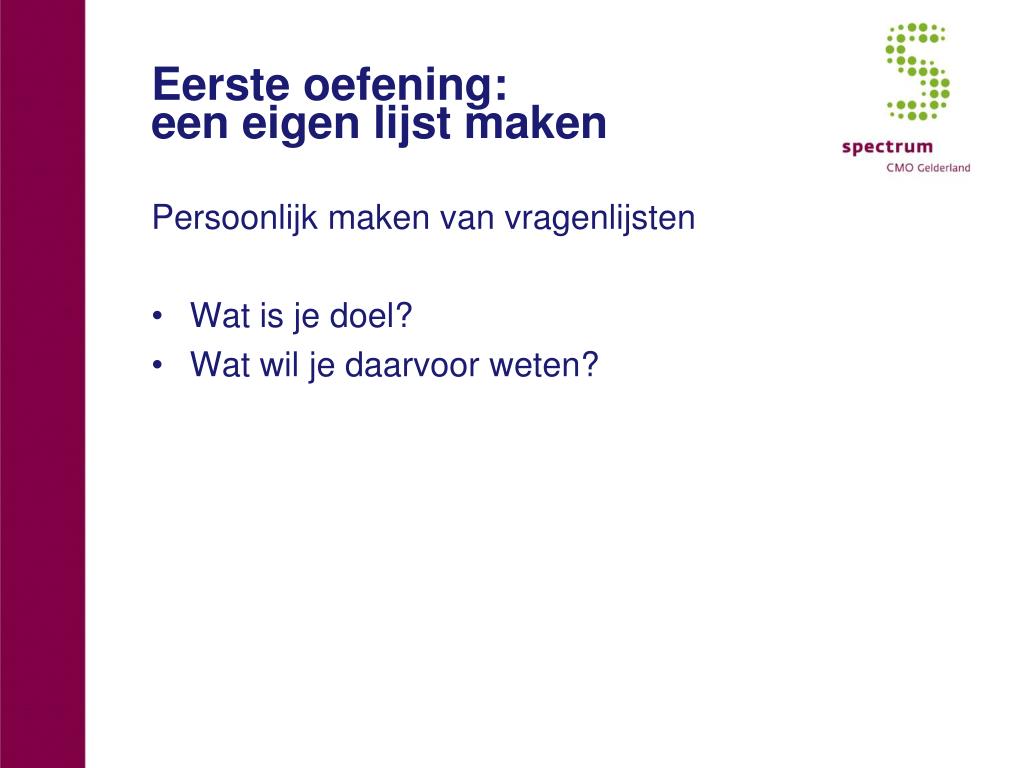 Eerste oefening:
een eigen lijst maken

spectrum
CMO Gelderland

Persoonlijk maken van vragenlijsten

• Wat is je doel?
• Wat wil je daarvoor weten?